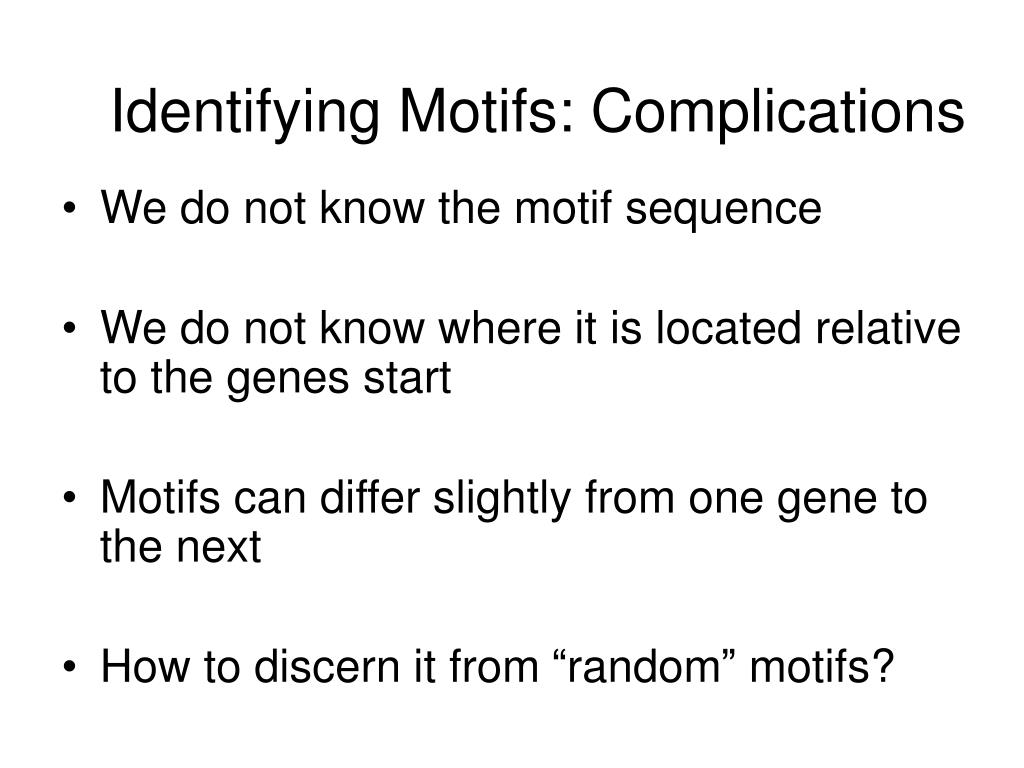 Identifying Motifs: Complications

• We do not know the motif sequence

• We do not know where it is located relative to the genes start

• Motifs can differ slightly from one gene to the next

• How to discern it from “random” motifs?